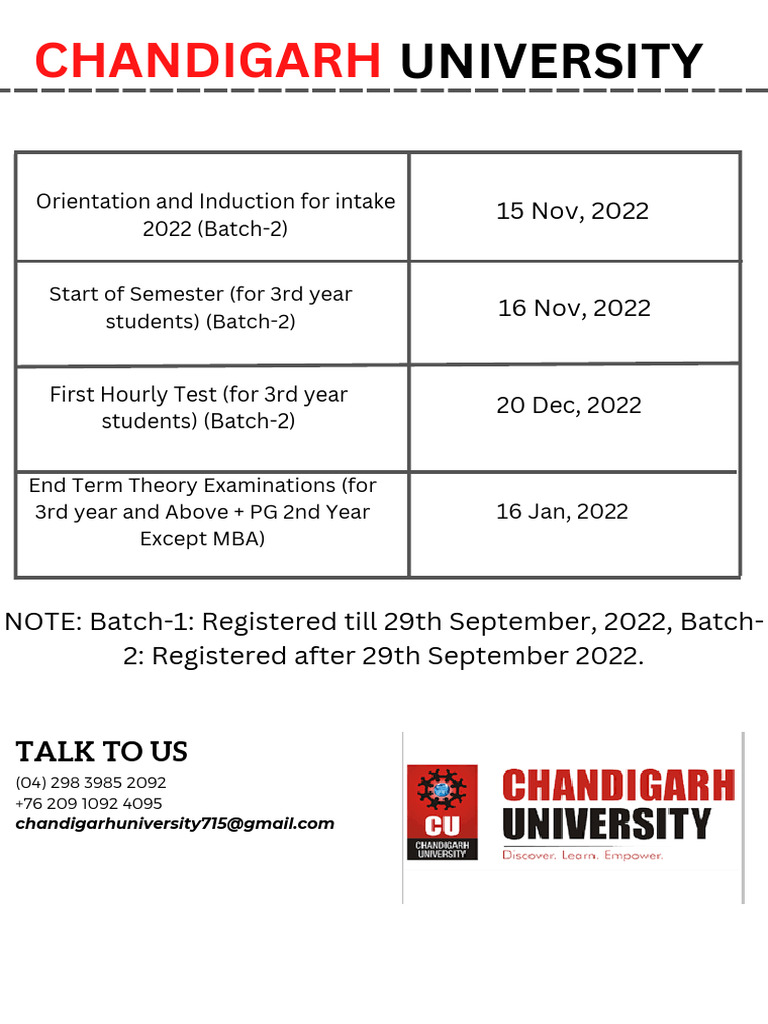 CHANDIGARH UNIVERSITY

| Orientation and Induction for intake 2022 (Batch-2) | 15 Nov, 2022 |
|---|---|
| Start of Semester (for 3rd year students) (Batch-2) | 16 Nov, 2022 |
| First Hourly Test (for 3rd year students) (Batch-2) | 20 Dec, 2022 |
| End Term Theory Examinations (for 3rd year and Above + PG 2nd Year Except MBA) | 16 Jan, 2022 |

NOTE: Batch-1: Registered till 29th September, 2022, Batch-2: Registered after 29th September 2022.

TALK TO US
(04) 298 3985 2092
+76 209 1092 4095
chandigarhuniversity715@gmail.com

CU
CHANDIGARH UNIVERSITY
CHANDIGARH UNIVERSITY
Discover. Learn. Empower.